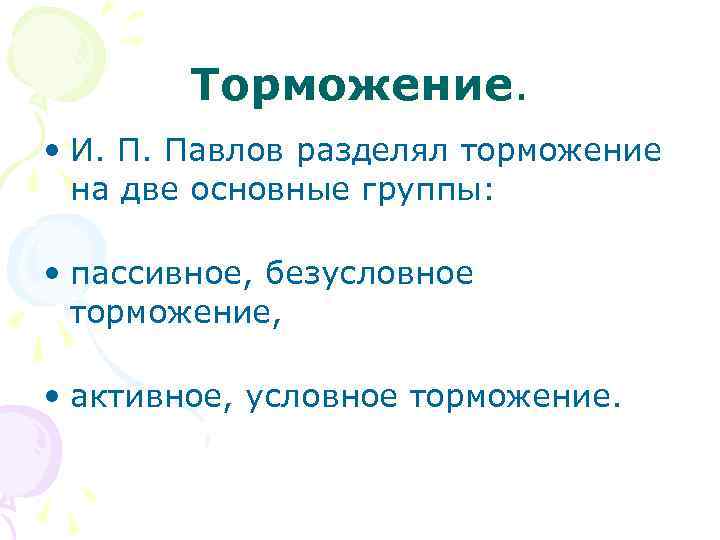 Торможение.

• И. П. Павлов разделял торможение на две основные группы:

• пассивное, безусловное торможение,

• активное, условное торможение.